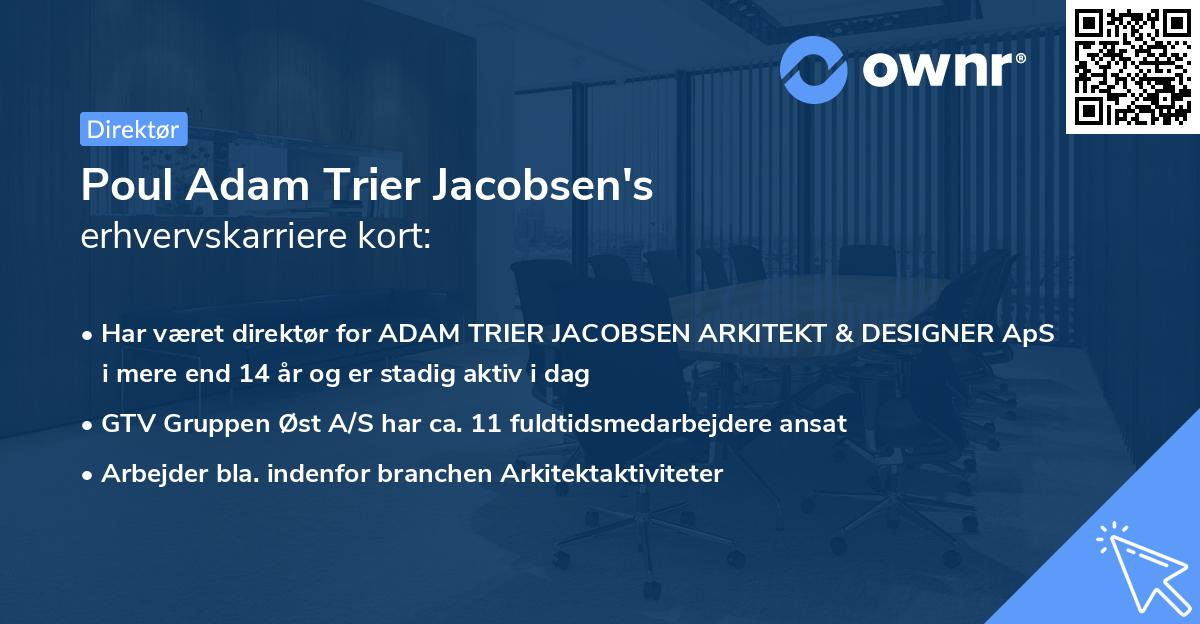 ownr®

Direktør

Poul Adam Trier Jacobsen's
erhvervskarriere kort:

• Har været direktør for ADAM TRIER JACOBSEN ARKITEKT & DESIGNER ApS i mere end 14 år og er stadig aktiv i dag
• GTV Gruppen Øst A/S har ca. 11 fuldtidsmedarbejdere ansat
• Arbejder bla. indenfor branchen Arkitektaktiviteter